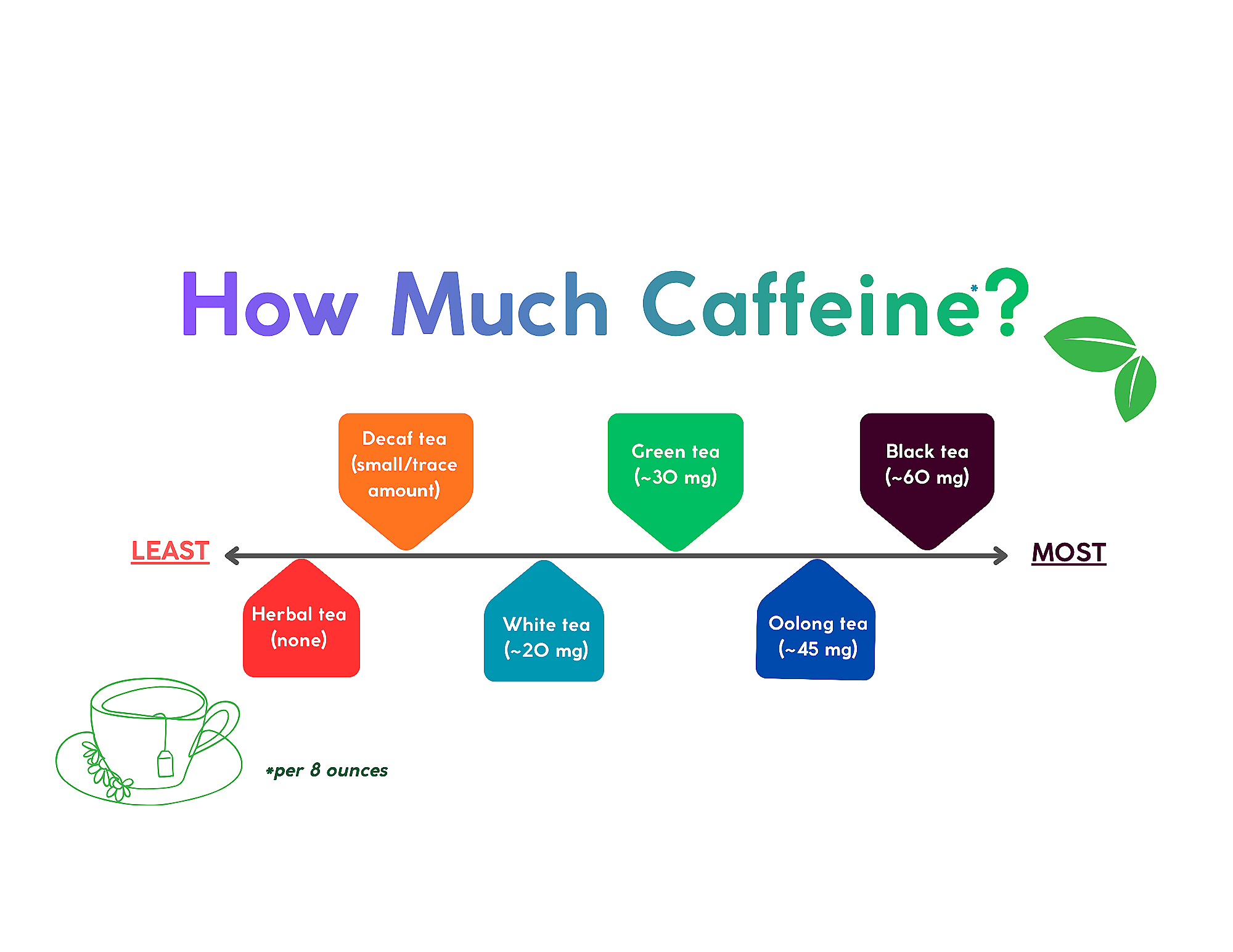 How Much Caffeine*?

LEAST

Herbal tea (none)

Decaf tea (small/trace amount)

White tea (~20 mg)

Green tea (~30 mg)

Oolong tea (~45 mg)

Black tea (~60 mg)

MOST

*per 8 ounces